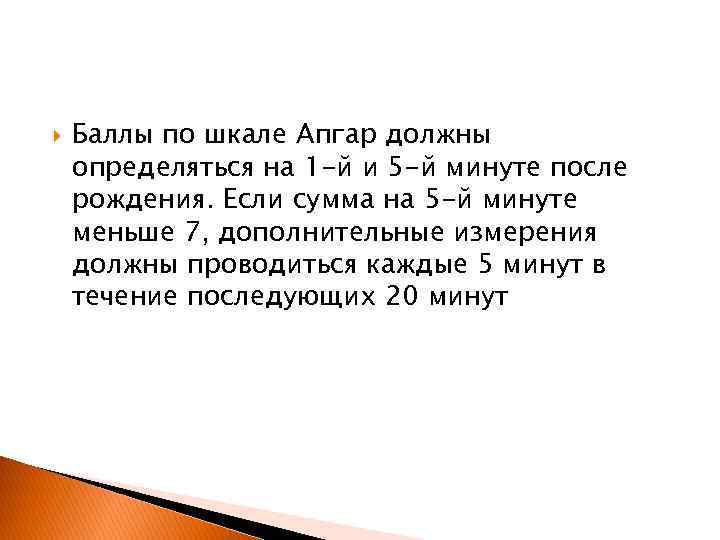 Баллы по шкале Апгар должны определяться на 1-й и 5-й минуте после рождения. Если сумма на 5-й минуте меньше 7, дополнительные измерения должны проводиться каждые 5 минут в течение последующих 20 минут